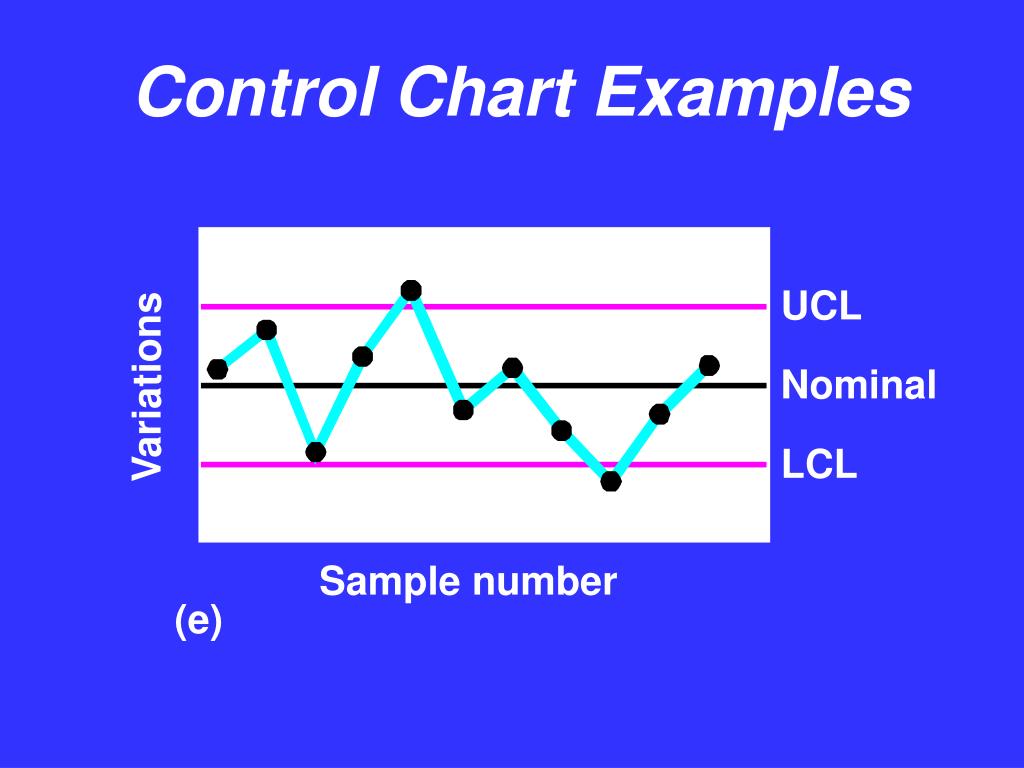 Control Chart Examples

Variations

UCL

Nominal

LCL

Sample number

(e)